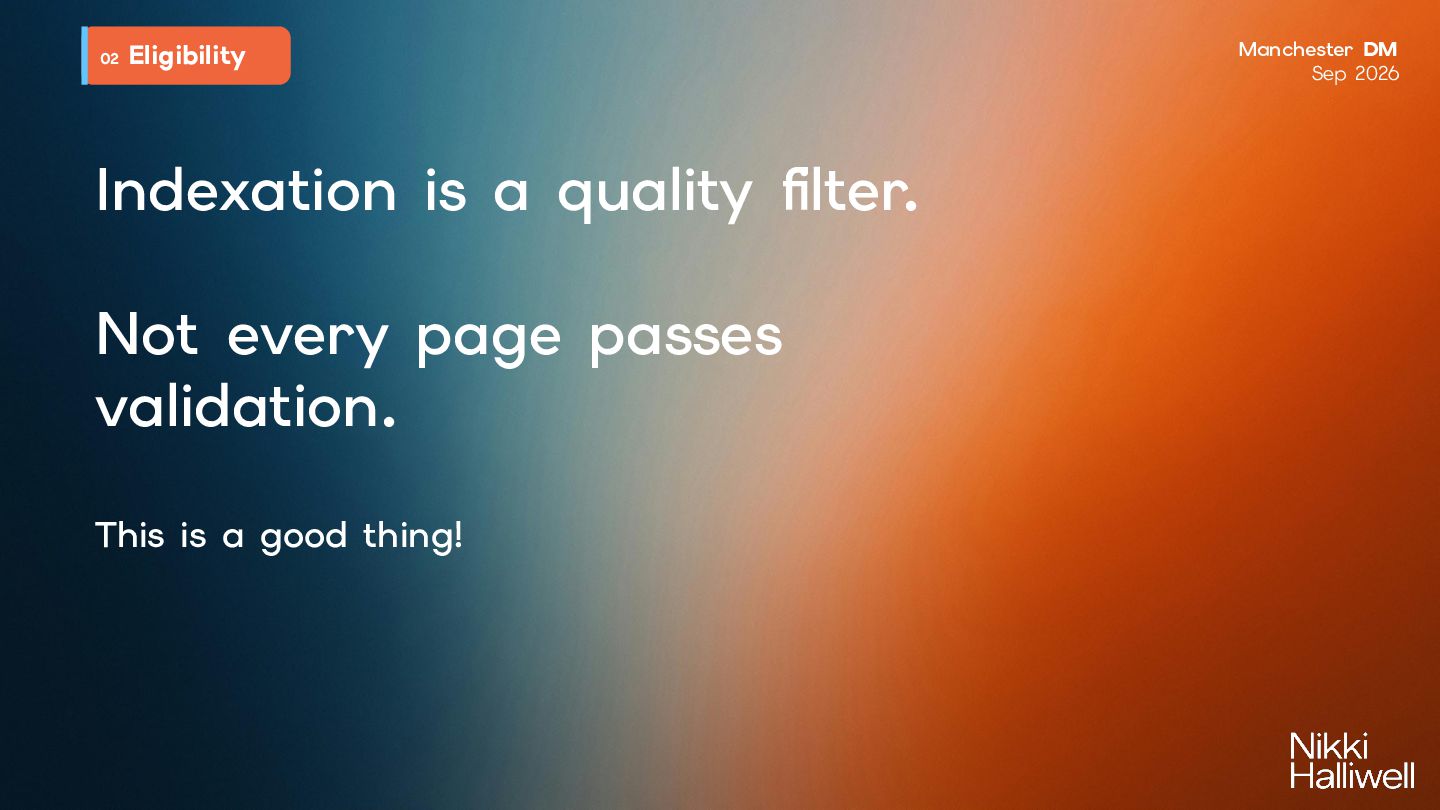 02 Eligibility

Manchester DM
Sep 2026

Indexation is a quality filter.

Not every page passes validation.

This is a good thing!

Nikki
Halliwell